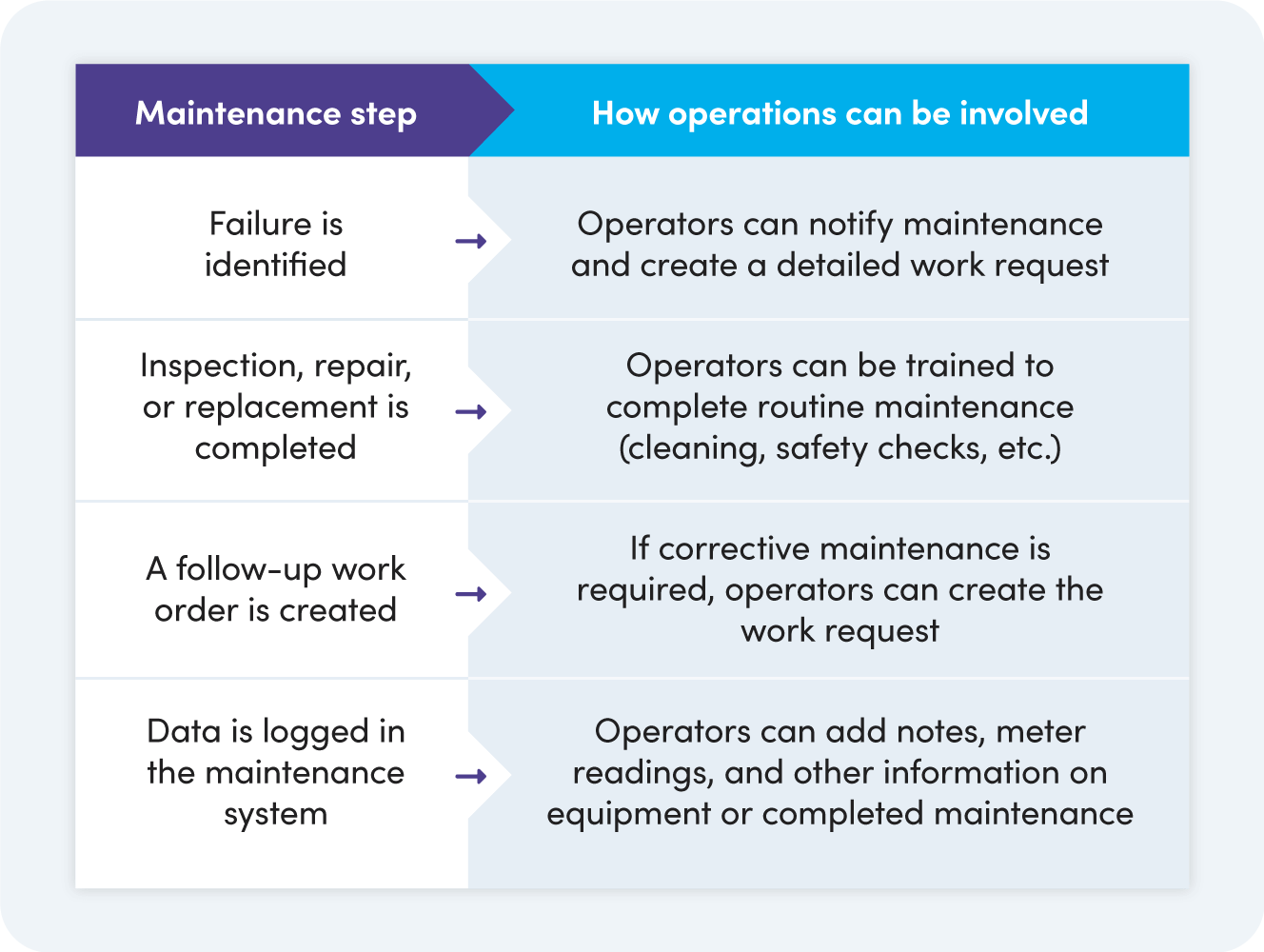 | Maintenance step | How operations can be involved |
|---|---|
| Failure is identified → | Operators can notify maintenance and create a detailed work request |
| Inspection, repair, or replacement is completed → | Operators can be trained to complete routine maintenance (cleaning, safety checks, etc.) |
| A follow-up work order is created → | If corrective maintenance is required, operators can create the work request |
| Data is logged in the maintenance system → | Operators can add notes, meter readings, and other information on equipment or completed maintenance |